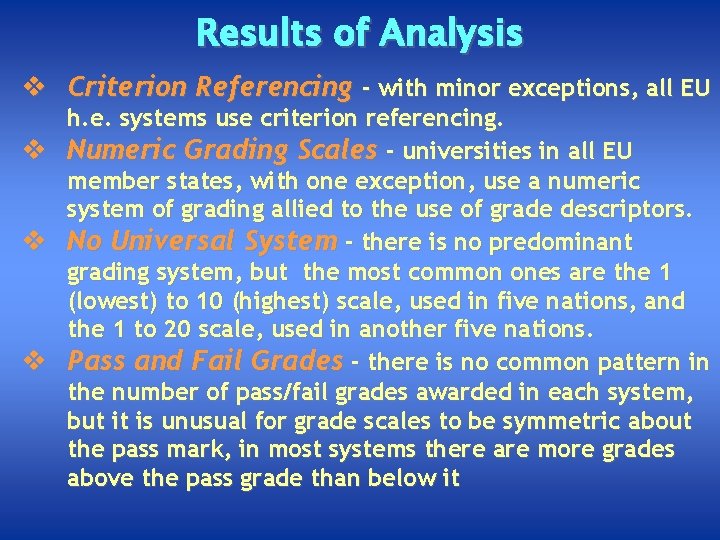 Results of Analysis

❖ Criterion Referencing - with minor exceptions, all EU h.e. systems use criterion referencing.

❖ Numeric Grading Scales - universities in all EU member states, with one exception, use a numeric system of grading allied to the use of grade descriptors.

❖ No Universal System - there is no predominant grading system, but the most common ones are the 1 (lowest) to 10 (highest) scale, used in five nations, and the 1 to 20 scale, used in another five nations.

❖ Pass and Fail Grades - there is no common pattern in the number of pass/fail grades awarded in each system, but it is unusual for grade scales to be symmetric about the pass mark, in most systems there are more grades above the pass grade than below it